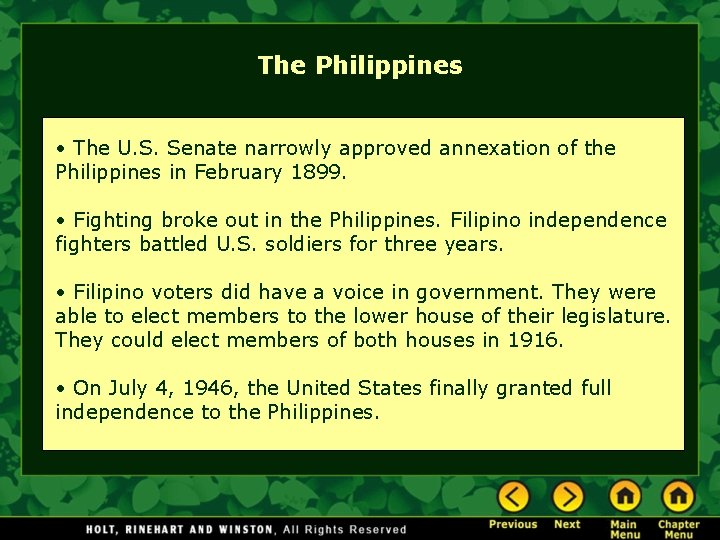 The Philippines

• The U.S. Senate narrowly approved annexation of the Philippines in February 1899.

• Fighting broke out in the Philippines. Filipino independence fighters battled U.S. soldiers for three years.

• Filipino voters did have a voice in government. They were able to elect members to the lower house of their legislature. They could elect members of both houses in 1916.

• On July 4, 1946, the United States finally granted full independence to the Philippines.

HOLT, RINEHART AND WINSTON, All Rights Reserved

Previous Next Main Menu Chapter Menu